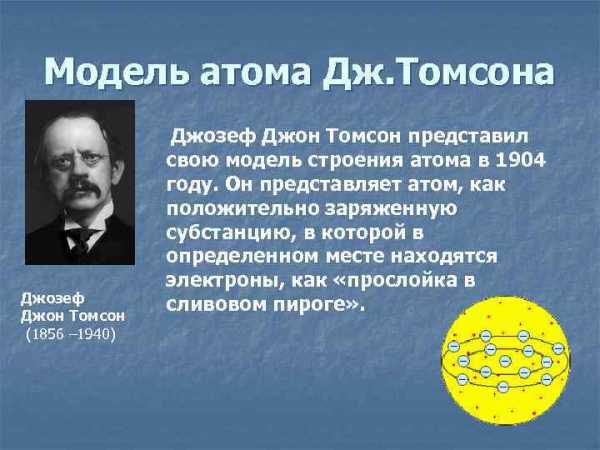 Модель атома Дж.Томсона

Джозеф Джон Томсон представил свою модель строения атома в 1904 году. Он представляет атом, как положительно заряженную субстанцию, в которой в определенном месте находятся электроны, как «прослойка в сливовом пироге».

Джозеф Джон Томсон (1856 –1940)